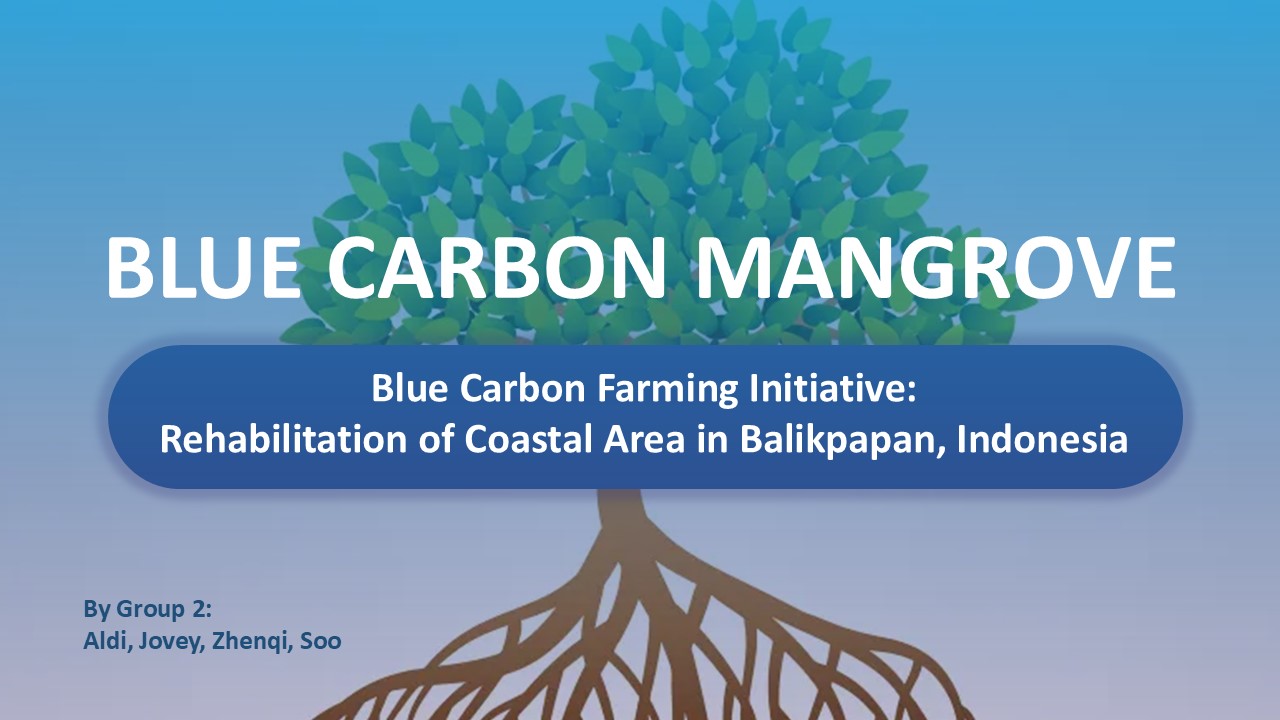 BLUE CARBON MANGROVE

Blue Carbon Farming Initiative:
Rehabilitation of Coastal Area in Balikpapan, Indonesia

By Group 2:
Aldi, Jovey, Zhenqi, Soo